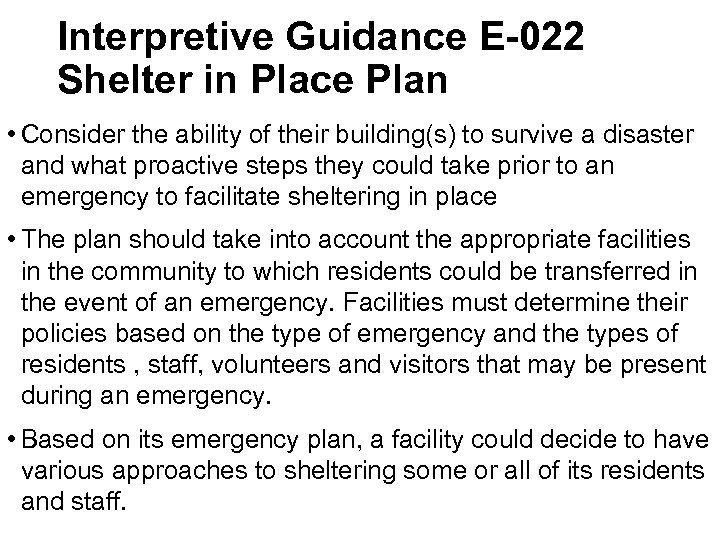 Interpretive Guidance E-022
Shelter in Place Plan

• Consider the ability of their building(s) to survive a disaster and what proactive steps they could take prior to an emergency to facilitate sheltering in place

• The plan should take into account the appropriate facilities in the community to which residents could be transferred in the event of an emergency. Facilities must determine their policies based on the type of emergency and the types of residents , staff, volunteers and visitors that may be present during an emergency.

• Based on its emergency plan, a facility could decide to have various approaches to sheltering some or all of its residents and staff.